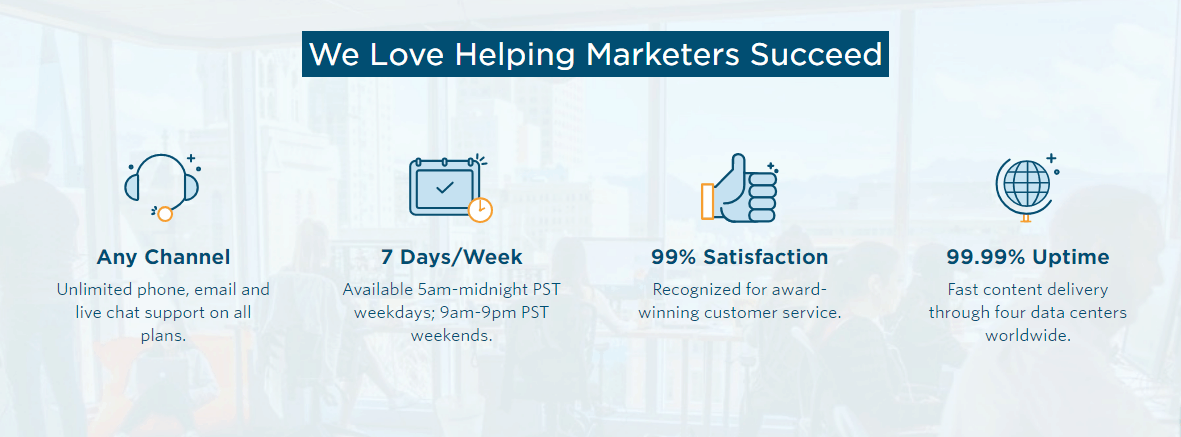 We Love Helping Marketers Succeed

Any Channel
Unlimited phone, email and live chat support on all plans.

7 Days/Week
Available 5am-midnight PST weekdays; 9am-9pm PST weekends.

99% Satisfaction
Recognized for award-winning customer service.

99.99% Uptime
Fast content delivery through four data centers worldwide.